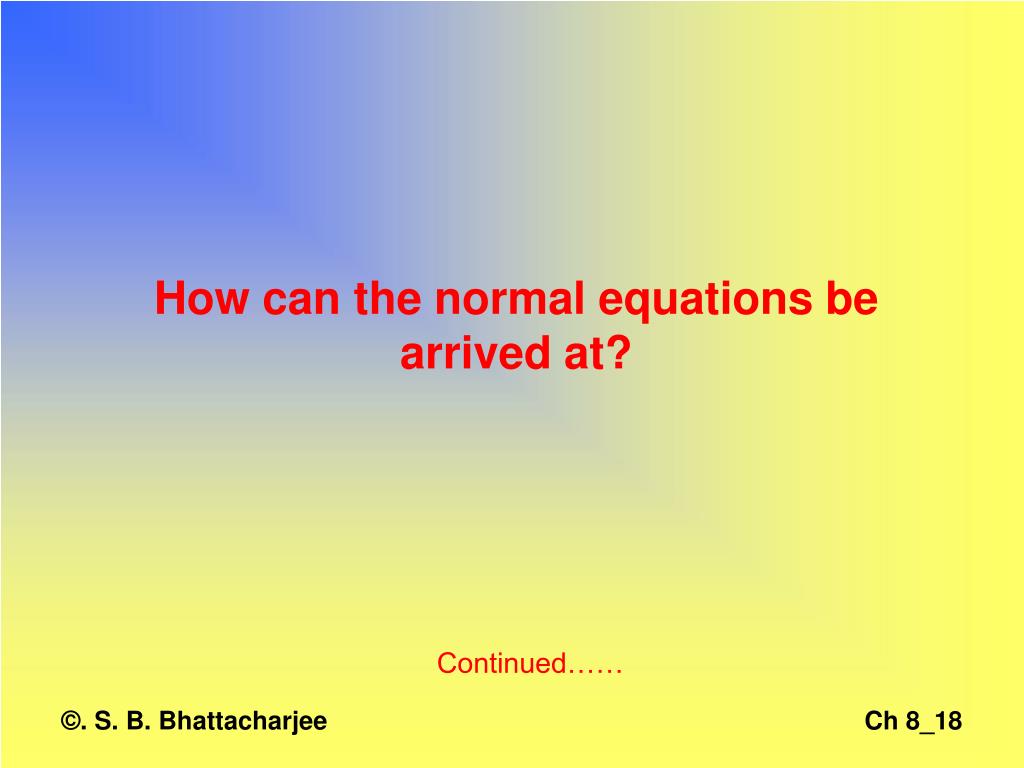 How can the normal equations be arrived at?

Continued……

©. S. B. Bhattacharjee

Ch 8_18